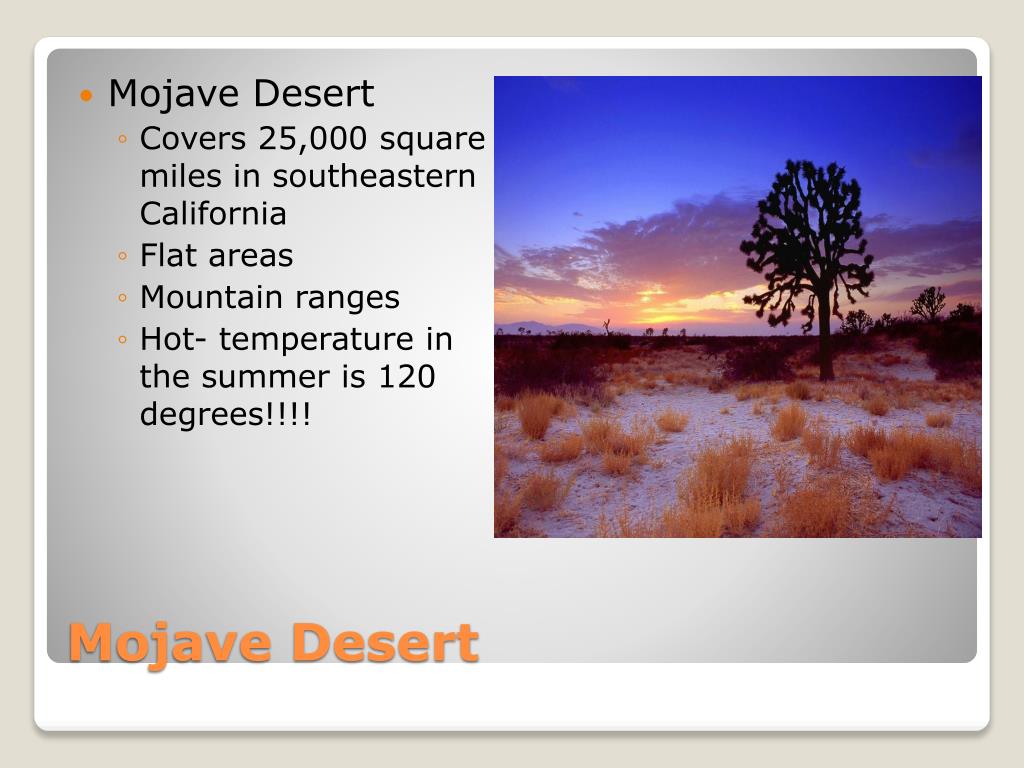 • Mojave Desert
◦ Covers 25,000 square miles in southeastern California
◦ Flat areas
◦ Mountain ranges
◦ Hot- temperature in the summer is 120 degrees!!!!

Mojave Desert